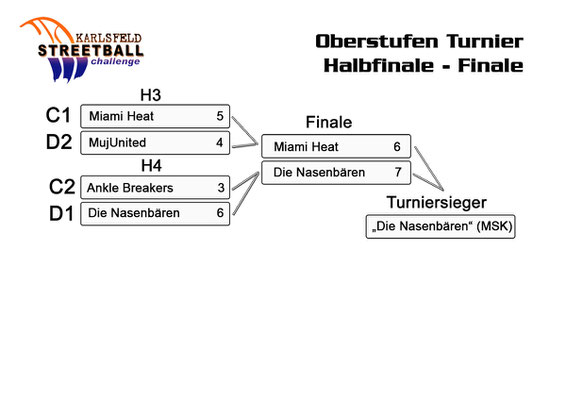 KARLSFELD
STREETBALL
challenge

Oberstufen Turnier
Halbfinale - Finale

H3
C1 Miami Heat 5
D2 MujUnited 4

H4
C2 Ankle Breakers 3
D1 Die Nasenbären 6

Finale
Miami Heat 6
Die Nasenbären 7

Turniersieger
„Die Nasenbären“ (MSK)